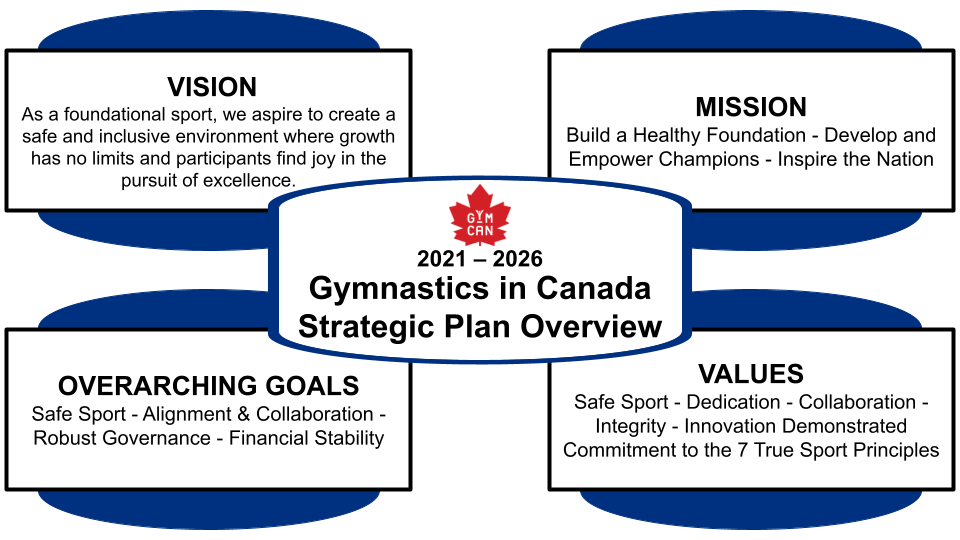 VISION
As a foundational sport, we aspire to create a safe and inclusive environment where growth has no limits and participants find joy in the pursuit of excellence.

MISSION
Build a Healthy Foundation - Develop and Empower Champions - Inspire the Nation

GYM CAN

2021 – 2026
Gymnastics in Canada
Strategic Plan Overview

OVERARCHING GOALS
Safe Sport - Alignment & Collaboration - Robust Governance - Financial Stability

VALUES
Safe Sport - Dedication - Collaboration - Integrity - Innovation Demonstrated Commitment to the 7 True Sport Principles